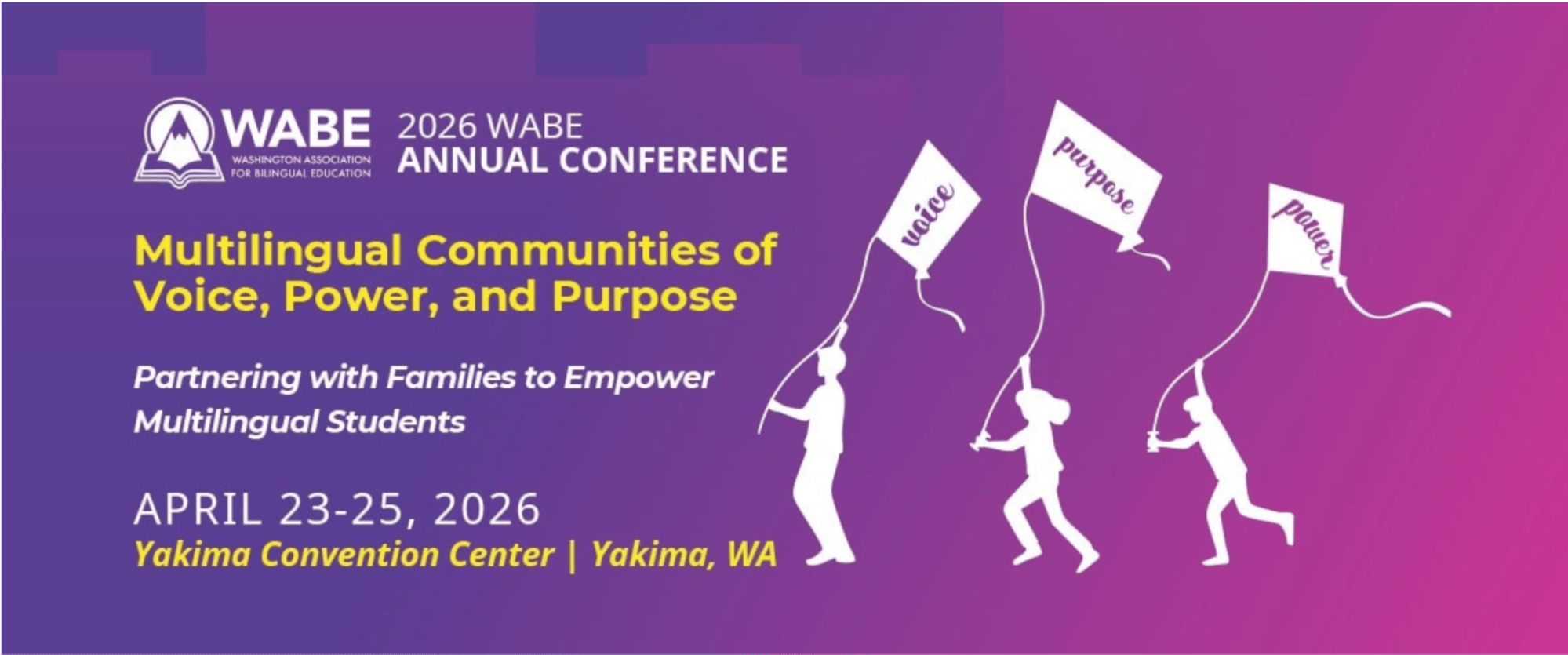 WABE
WASHINGTON ASSOCIATION FOR BILINGUAL EDUCATION

2026 WABE
ANNUAL CONFERENCE

Multilingual Communities of Voice, Power, and Purpose

Partnering with Families to Empower Multilingual Students

APRIL 23-25, 2026
Yakima Convention Center | Yakima, WA

voice
purpose
power